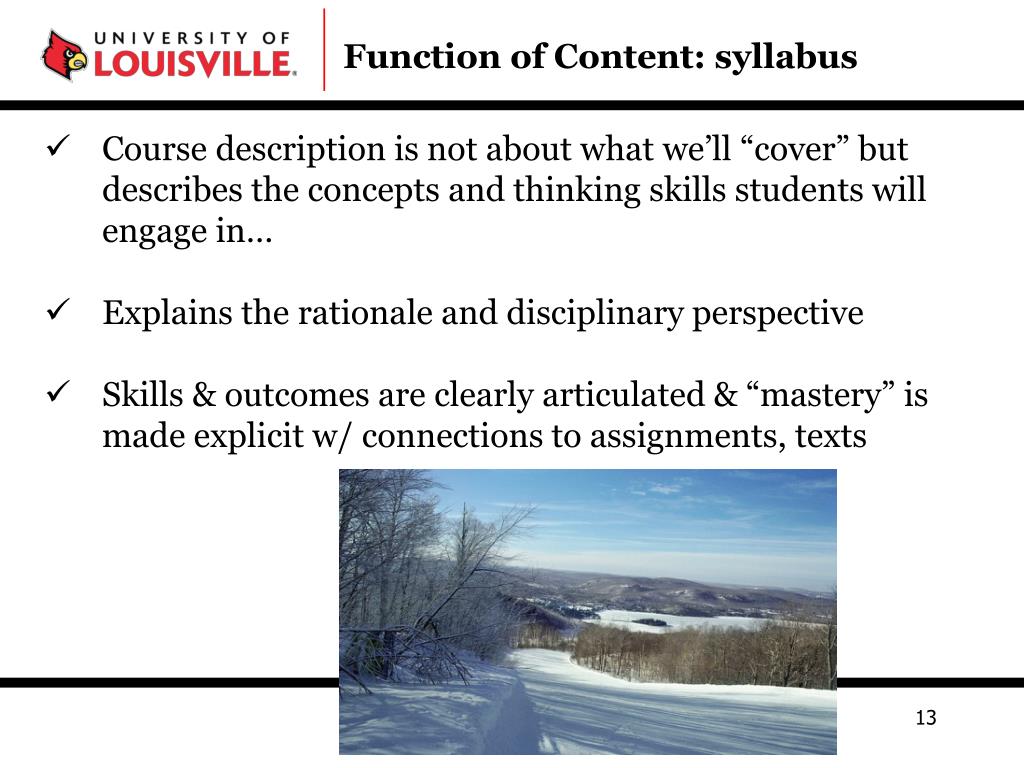 UNIVERSITY OF LOUISVILLE.

Function of Content: syllabus

✓ Course description is not about what we'll "cover" but describes the concepts and thinking skills students will engage in…

✓ Explains the rationale and disciplinary perspective

✓ Skills & outcomes are clearly articulated & "mastery" is made explicit w/ connections to assignments, texts

13